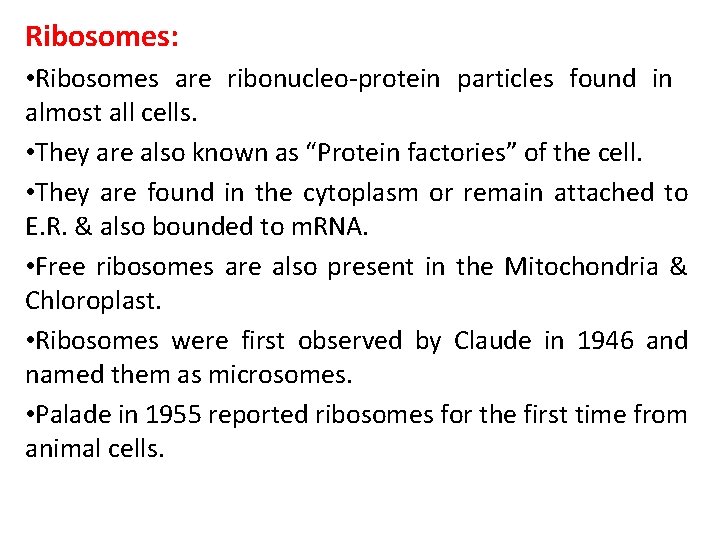 Ribosomes:

•Ribosomes are ribonucleo-protein particles found in almost all cells.

•They are also known as “Protein factories” of the cell.

•They are found in the cytoplasm or remain attached to E.R. & also bounded to mRNA.

•Free ribosomes are also present in the Mitochondria & Chloroplast.

•Ribosomes were first observed by Claude in 1946 and named them as microsomes.

•Palade in 1955 reported ribosomes for the first time from animal cells.